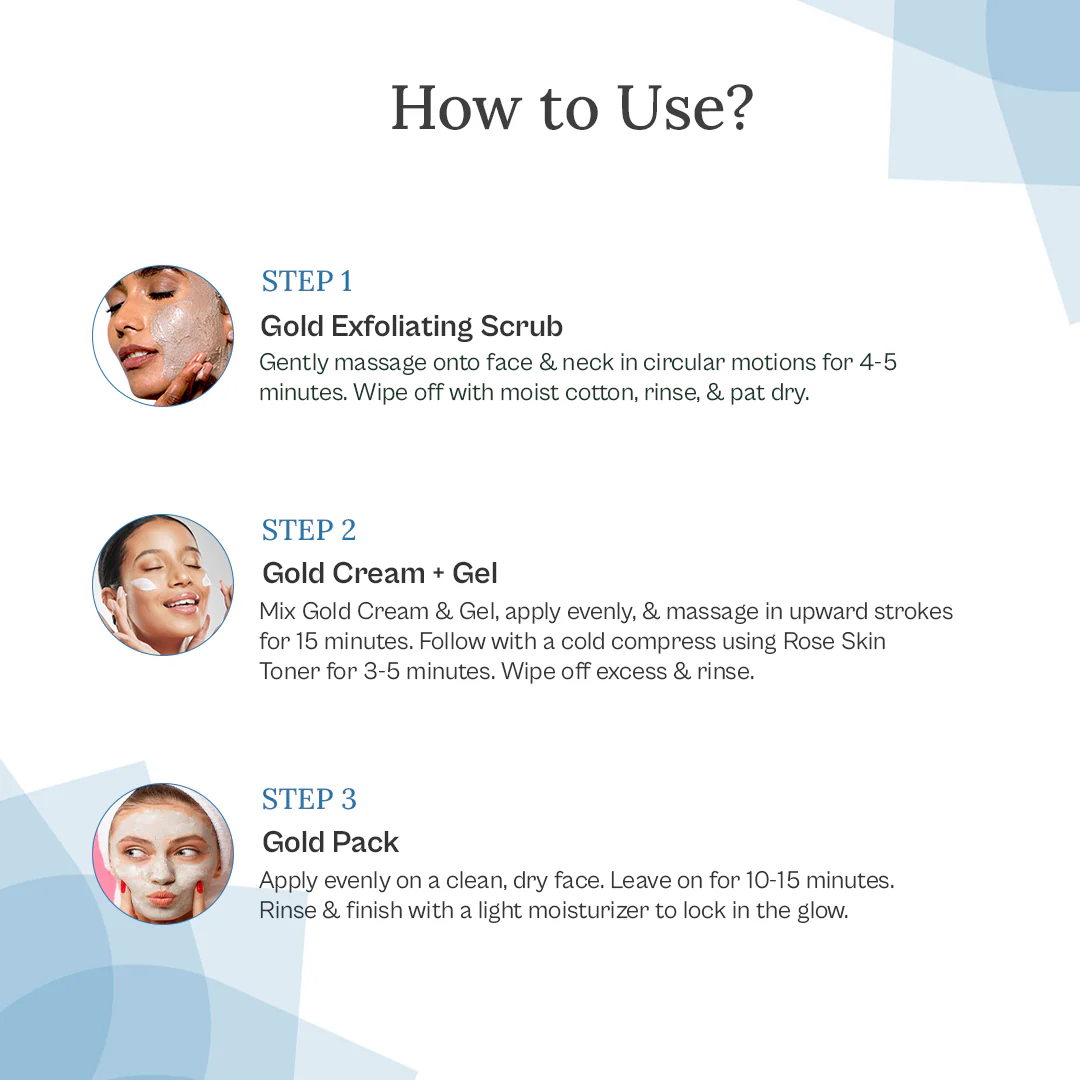 How to Use?

STEP 1

Gold Exfoliating Scrub

Gently massage onto face & neck in circular motions for 4-5 minutes. Wipe off with moist cotton, rinse, & pat dry.

STEP 2

Gold Cream + Gel

Mix Gold Cream & Gel, apply evenly, & massage in upward strokes for 15 minutes. Follow with a cold compress using Rose Skin Toner for 3-5 minutes. Wipe off excess & rinse.

STEP 3

Gold Pack

Apply evenly on a clean, dry face. Leave on for 10-15 minutes. Rinse & finish with a light moisturizer to lock in the glow.